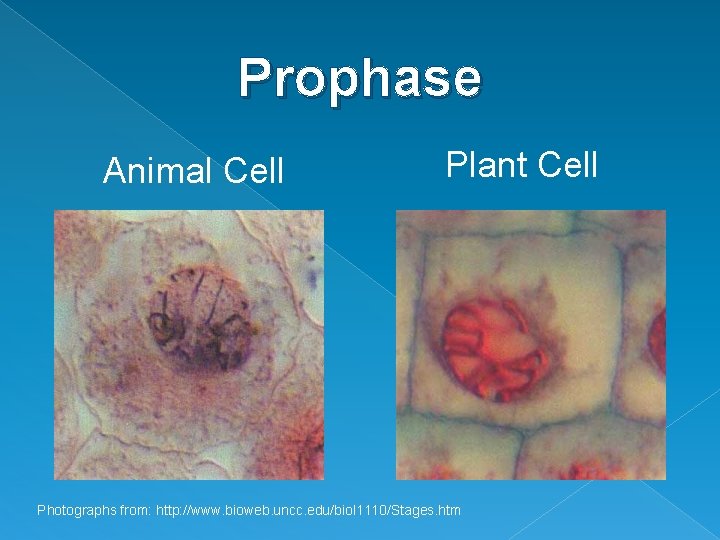 Prophase

Animal Cell

Plant Cell

Photographs from: http://www.bioweb.uncc.edu/biol1110/Stages.htm